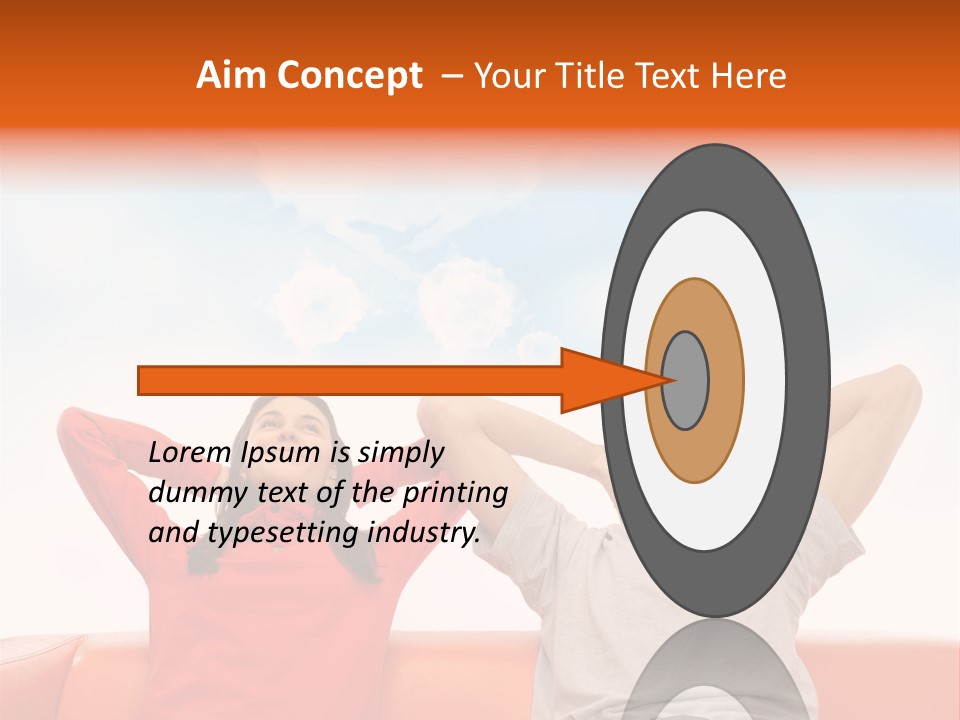 Aim Concept – Your Title Text Here

Lorem Ipsum is simply dummy text of the printing and typesetting industry.